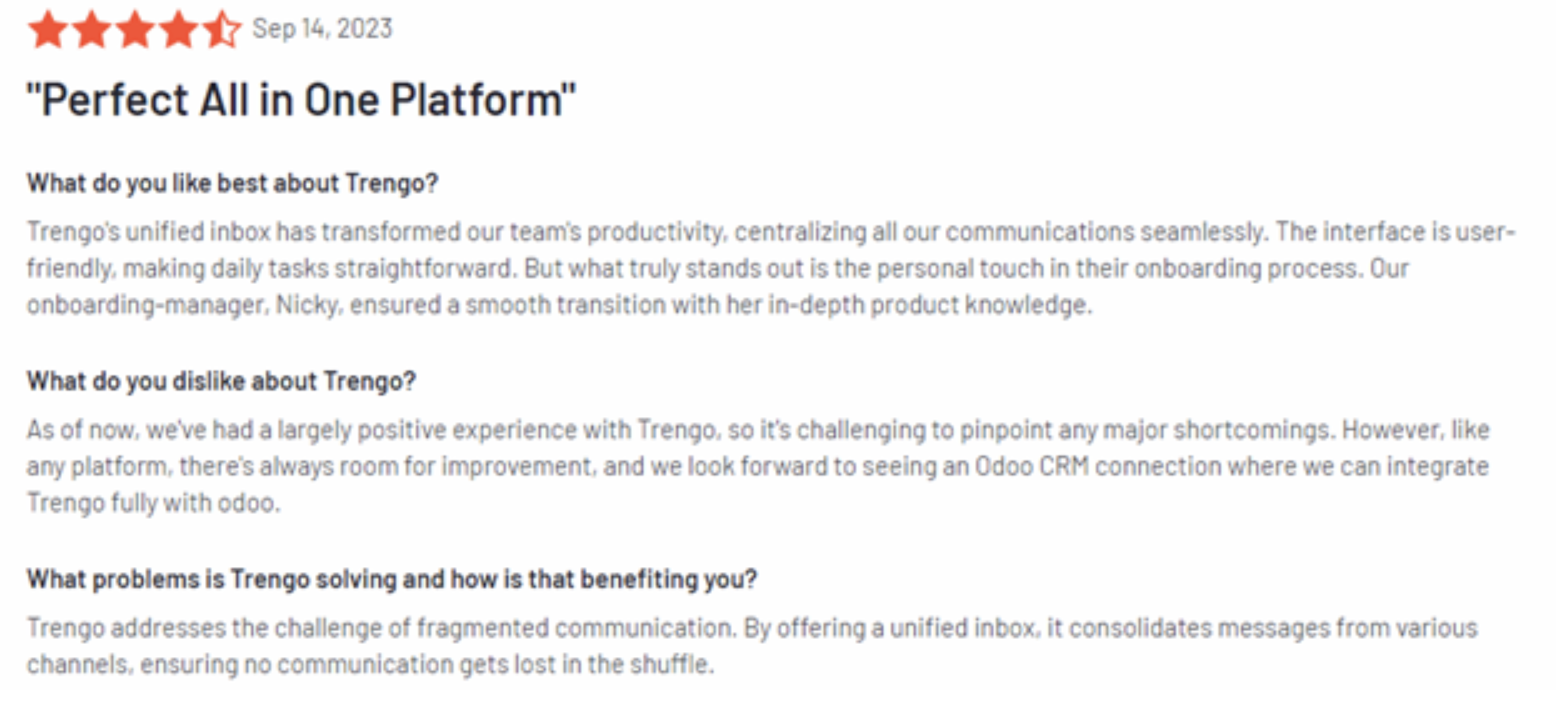 Sep 14, 2023

"Perfect All in One Platform"

What do you like best about Trengo?

Trengo's unified inbox has transformed our team's productivity, centralizing all our communications seamlessly. The interface is user-friendly, making daily tasks straightforward. But what truly stands out is the personal touch in their onboarding process. Our onboarding-manager, Nicky, ensured a smooth transition with her in-depth product knowledge.

What do you dislike about Trengo?

As of now, we've had a largely positive experience with Trengo, so it's challenging to pinpoint any major shortcomings. However, like any platform, there's always room for improvement, and we look forward to seeing an Odoo CRM connection where we can integrate Trengo fully with odoo.

What problems is Trengo solving and how is that benefiting you?

Trengo addresses the challenge of fragmented communication. By offering a unified inbox, it consolidates messages from various channels, ensuring no communication gets lost in the shuffle.